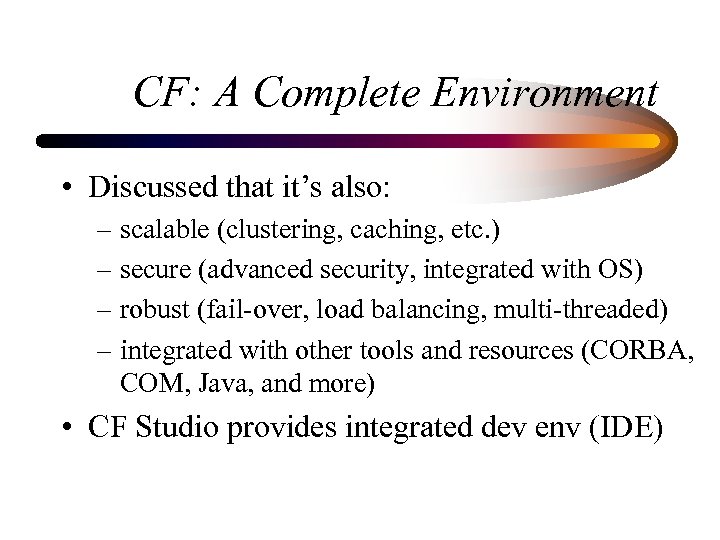 CF: A Complete Environment

• Discussed that it’s also:
– scalable (clustering, caching, etc.)
– secure (advanced security, integrated with OS)
– robust (fail-over, load balancing, multi-threaded)
– integrated with other tools and resources (CORBA, COM, Java, and more)
• CF Studio provides integrated dev env (IDE)